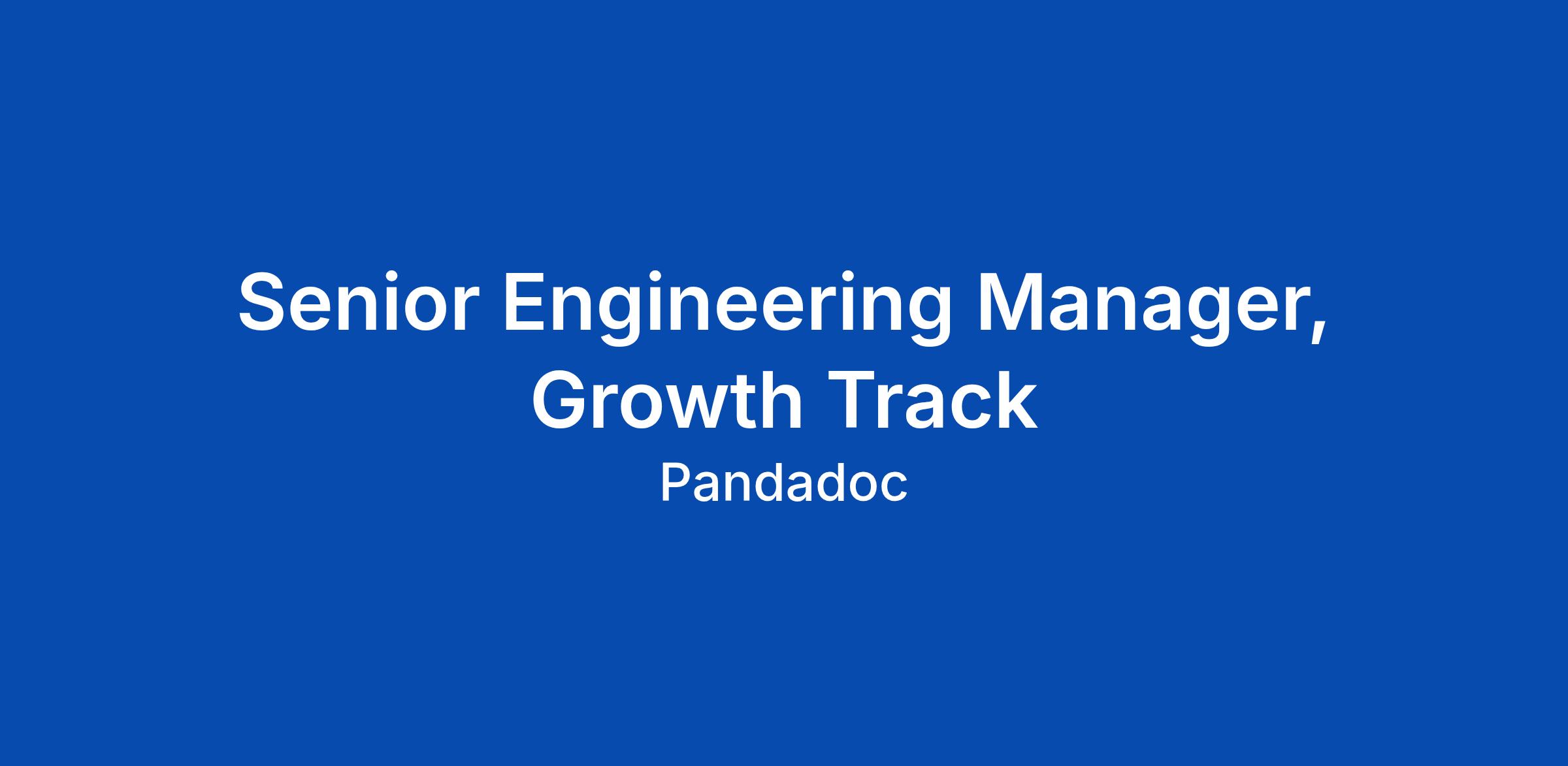 Senior Engineering Manager, Growth Track

Pandadoc